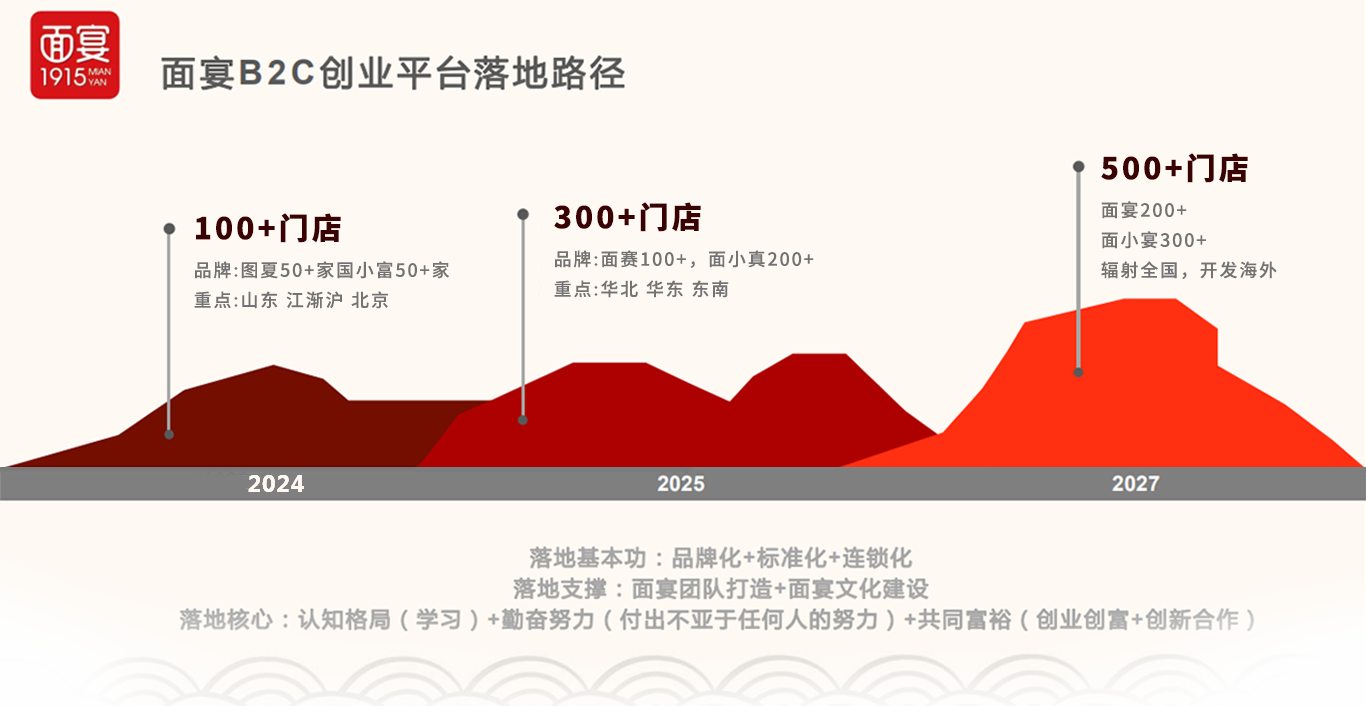 面宴
1915 MIAN YAN

面宴B2C创业平台落地路径

100+门店
品牌:图夏50+家国小富50+家
重点:山东 江浙沪 北京

300+门店
品牌:面赛100+，面小真200+
重点:华北 华东 东南

500+门店
面宴200+
面小宴300+
辐射全国，开发海外

2024
2025
2027

落地基本功：品牌化+标准化+连锁化
落地支撑：面宴团队打造+面宴文化建设
落地核心：认知格局（学习）+勤奋努力（付出不亚于任何人的努力）+共同富裕（创业创富+创新合作）